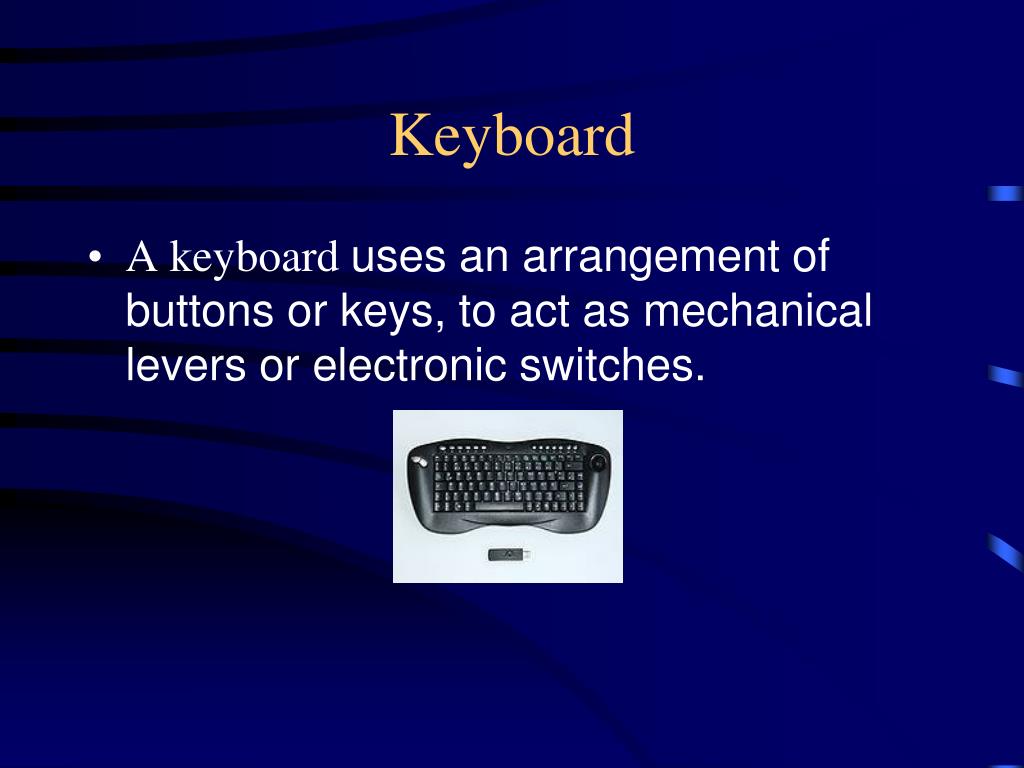 Keyboard

• A keyboard uses an arrangement of buttons or keys, to act as mechanical levers or electronic switches.